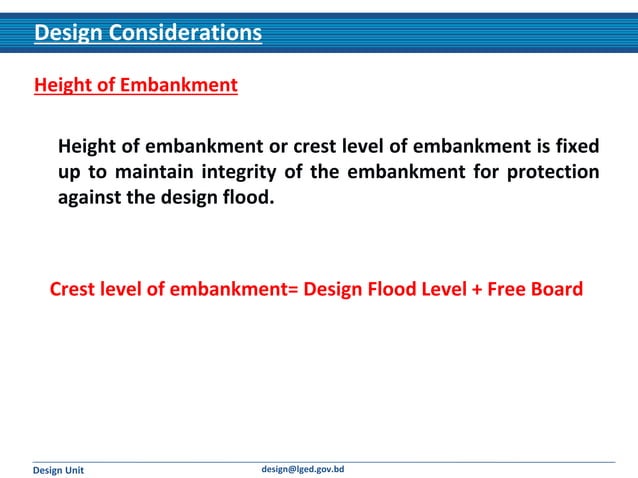 Design Considerations

Height of Embankment

Height of embankment or crest level of embankment is fixed up to maintain integrity of the embankment for protection against the design flood.

Crest level of embankment= Design Flood Level + Free Board

Design Unit

design@lged.gov.bd